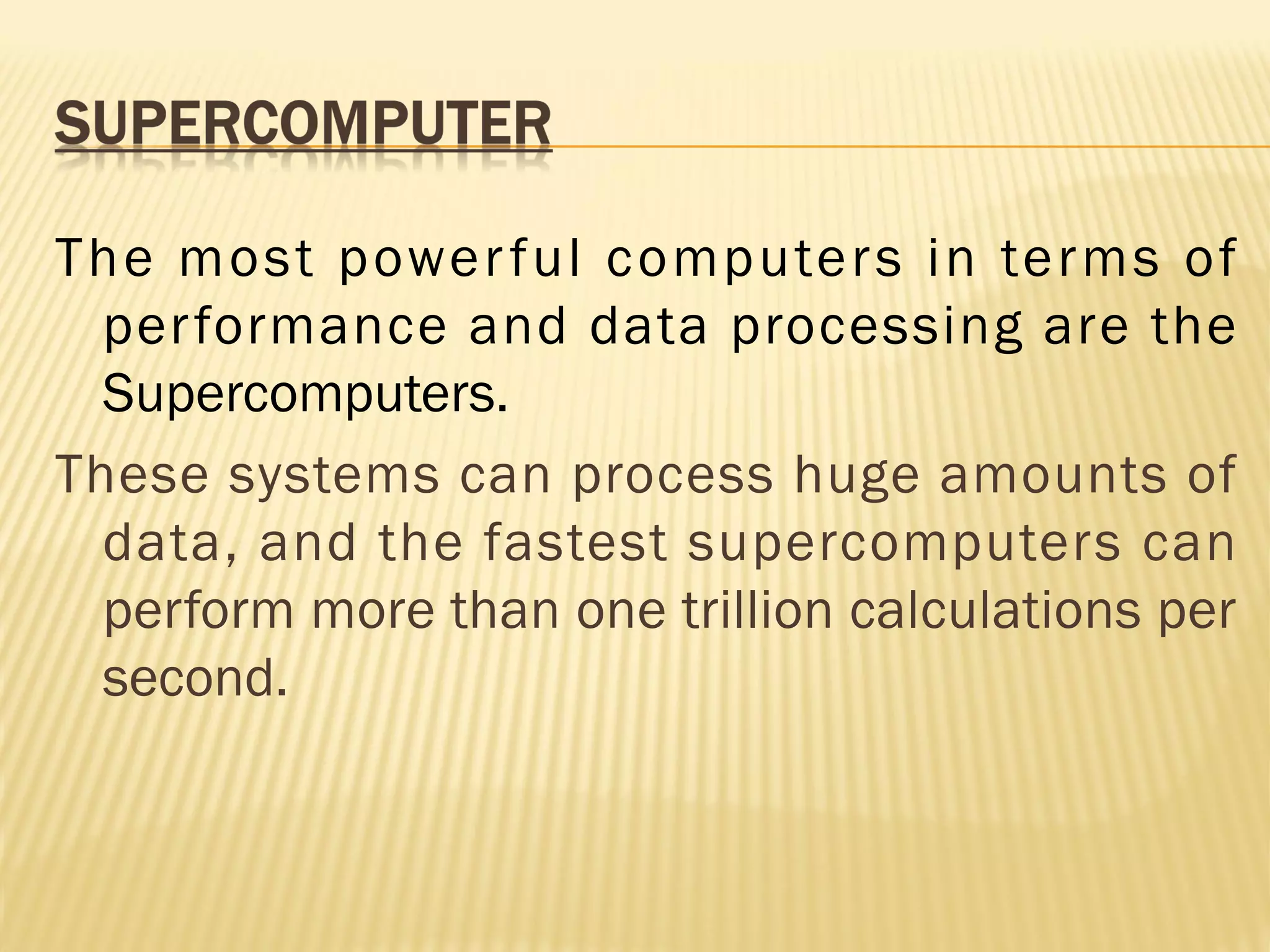 SUPERCOMPUTER

The most powerful computers in terms of performance and data processing are the Supercomputers.

These systems can process huge amounts of data, and the fastest supercomputers can perform more than one trillion calculations per second.